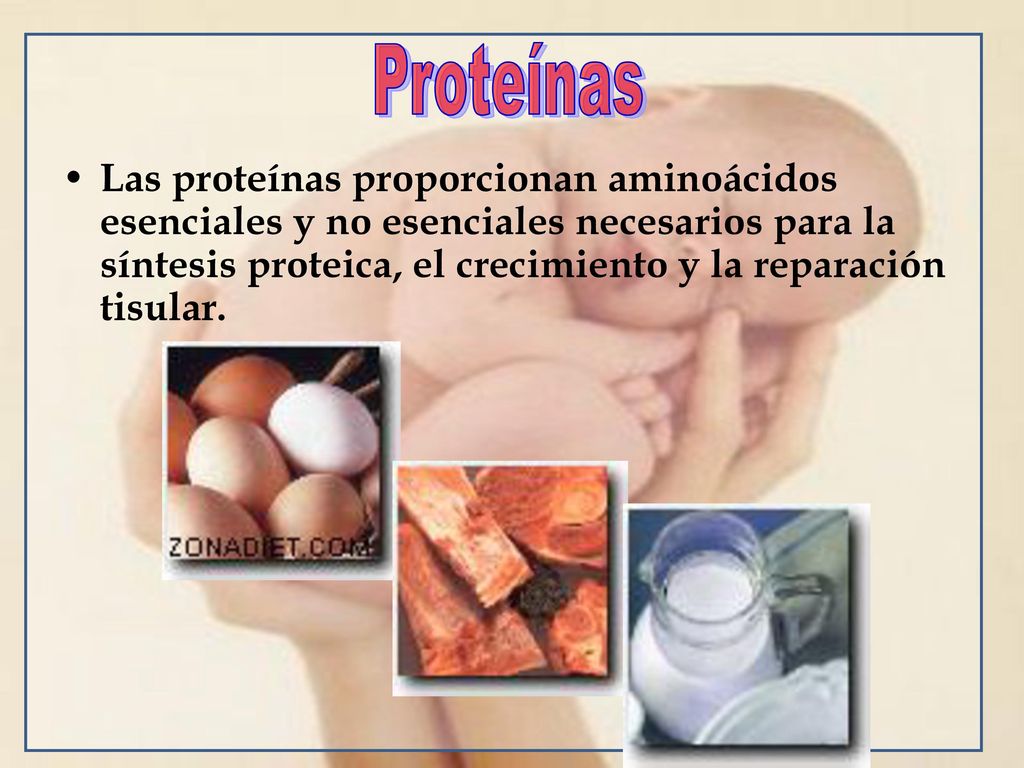 Proteínas

• Las proteínas proporcionan aminoácidos esenciales y no esenciales necesarios para la síntesis proteica, el crecimiento y la reparación tisular.

ZONADIET.COM